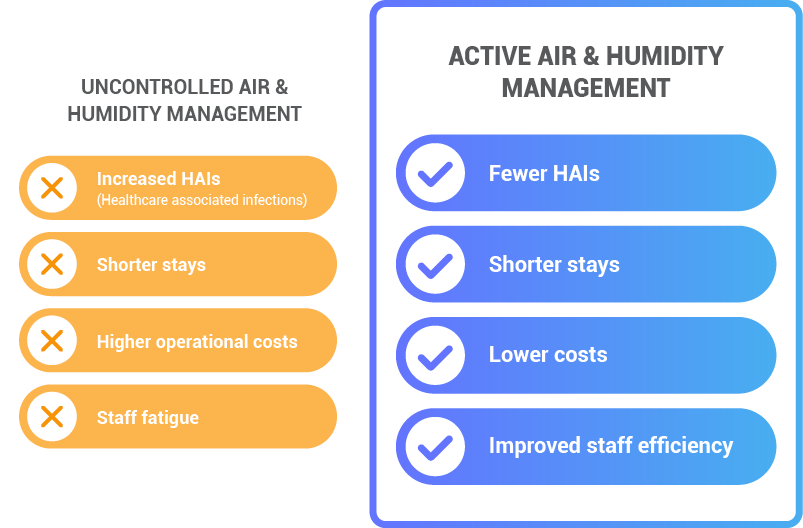 UNCONTROLLED AIR & HUMIDITY MANAGEMENT

Increased HAIs
(Healthcare associated infections)

Shorter stays

Higher operational costs

Staff fatigue

ACTIVE AIR & HUMIDITY MANAGEMENT

Fewer HAIs

Shorter stays

Lower costs

Improved staff efficiency